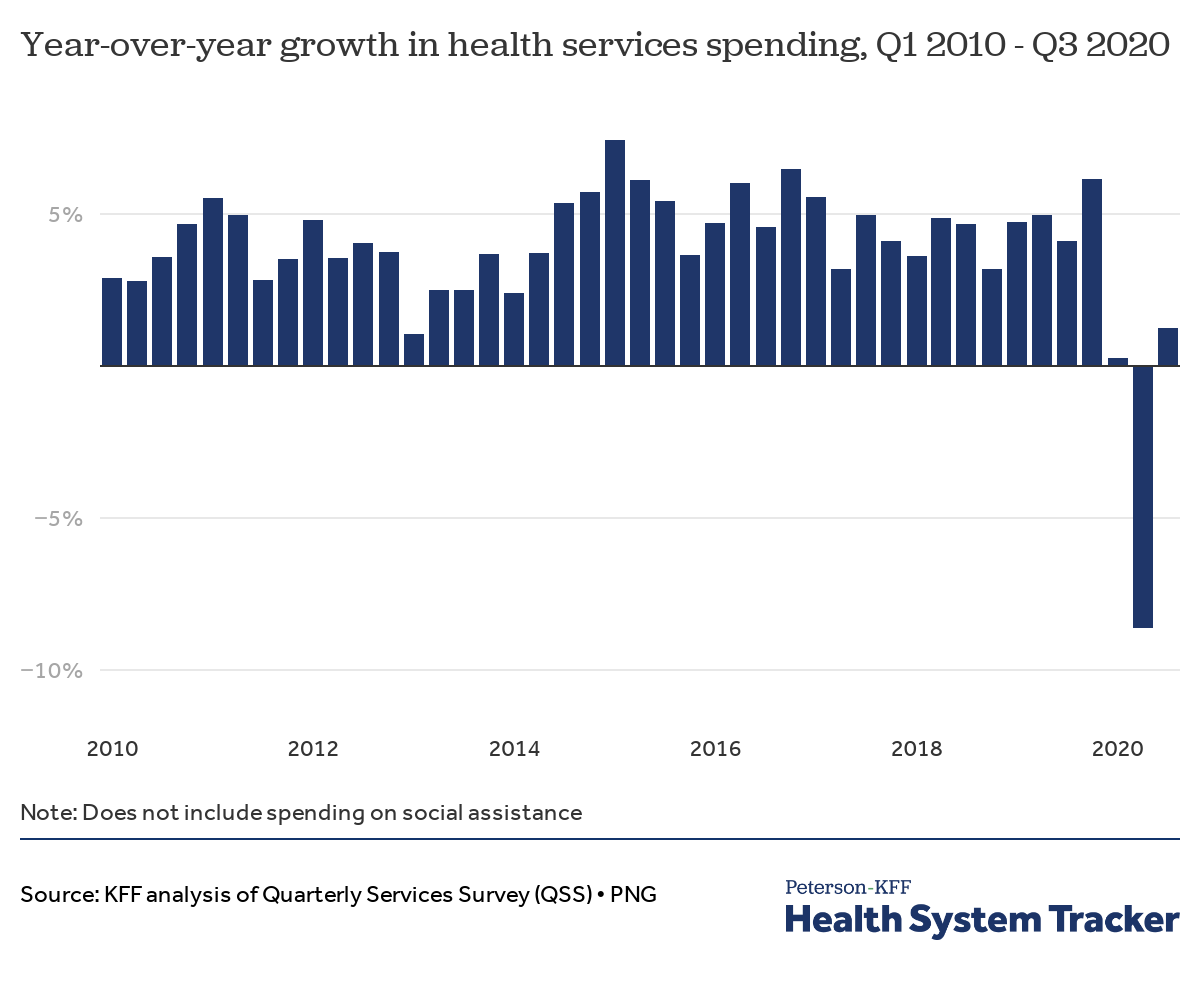 Year-over-year growth in health services spending, Q1 2010 - Q3 2020

5%

−5%

−10%

2010
2012
2014
2016
2018
2020

Note: Does not include spending on social assistance

Source: KFF analysis of Quarterly Services Survey (QSS) • PNG

Peterson-KFF
Health System Tracker